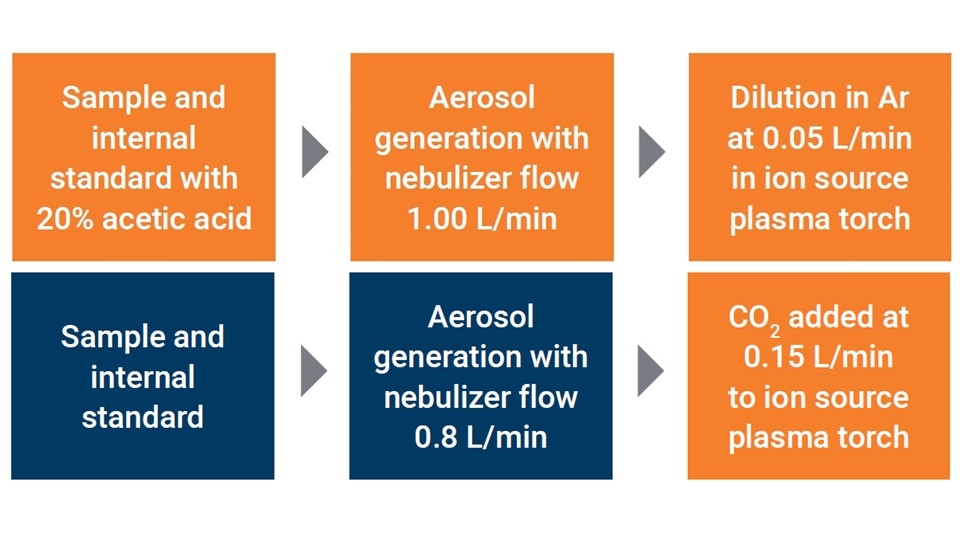 Sample and internal standard with 20% acetic acid

Aerosol generation with nebulizer flow 1.00 L/min

Dilution in Ar at 0.05 L/min in ion source plasma torch

Sample and internal standard

Aerosol generation with nebulizer flow 0.8 L/min

$CO_2$ added at 0.15 L/min to ion source plasma torch